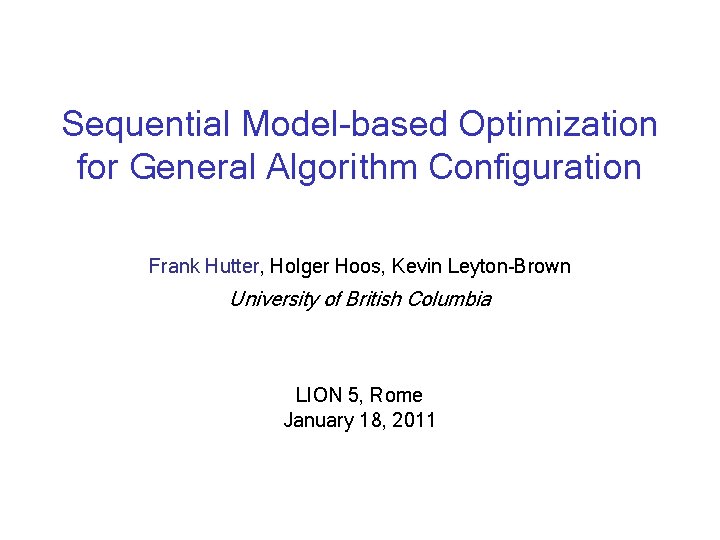 Sequential Model-based Optimization for General Algorithm Configuration

Frank Hutter, Holger Hoos, Kevin Leyton-Brown
University of British Columbia

LION 5, Rome
January 18, 2011